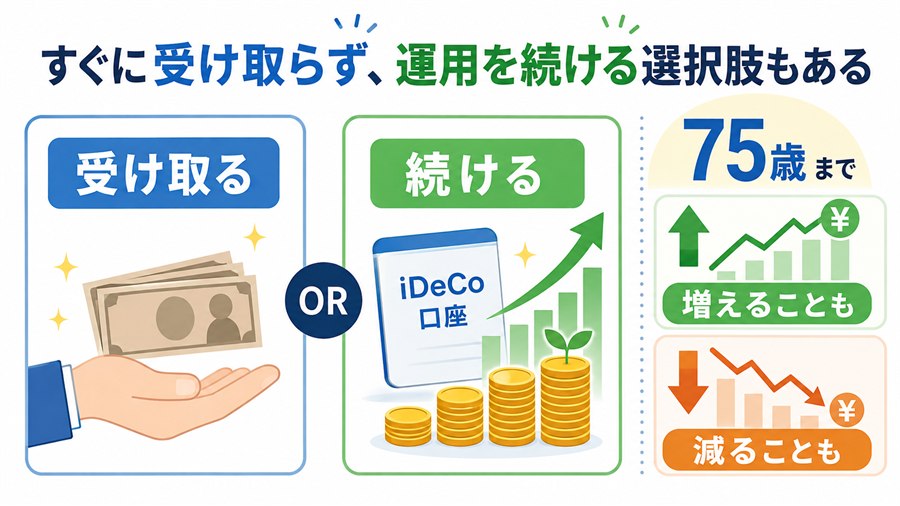 すぐに受け取らず、運用を続ける選択肢もある

受け取る

OR

続ける

iDeCo
口座

75歳まで

¥

増えることも

¥

減ることも